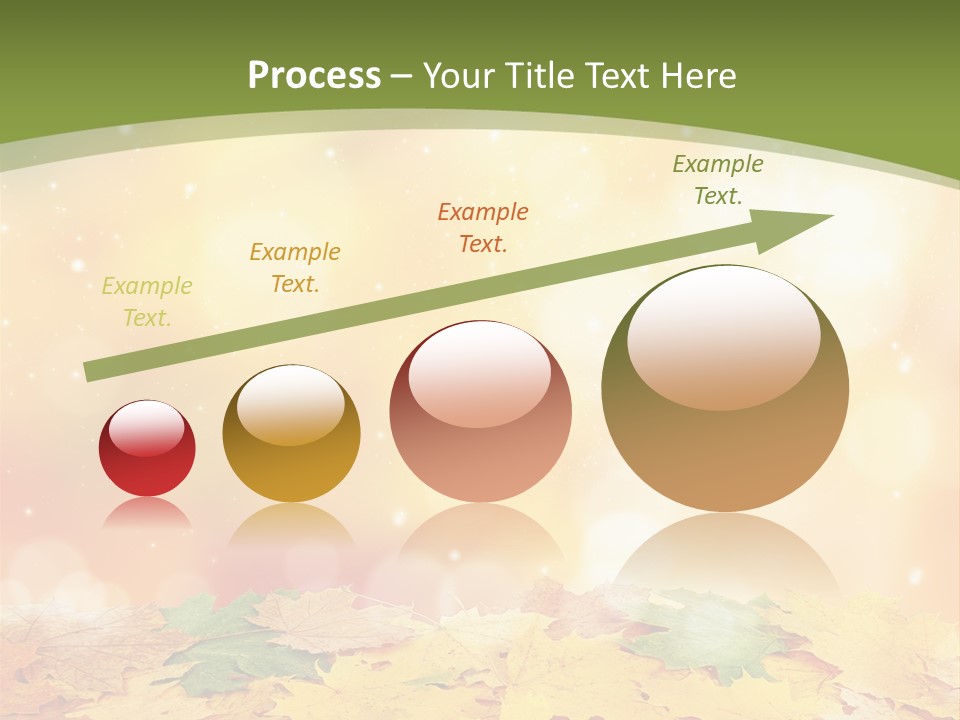 Process – Your Title Text Here

Example Text.

Example Text.

Example Text.

Example Text.